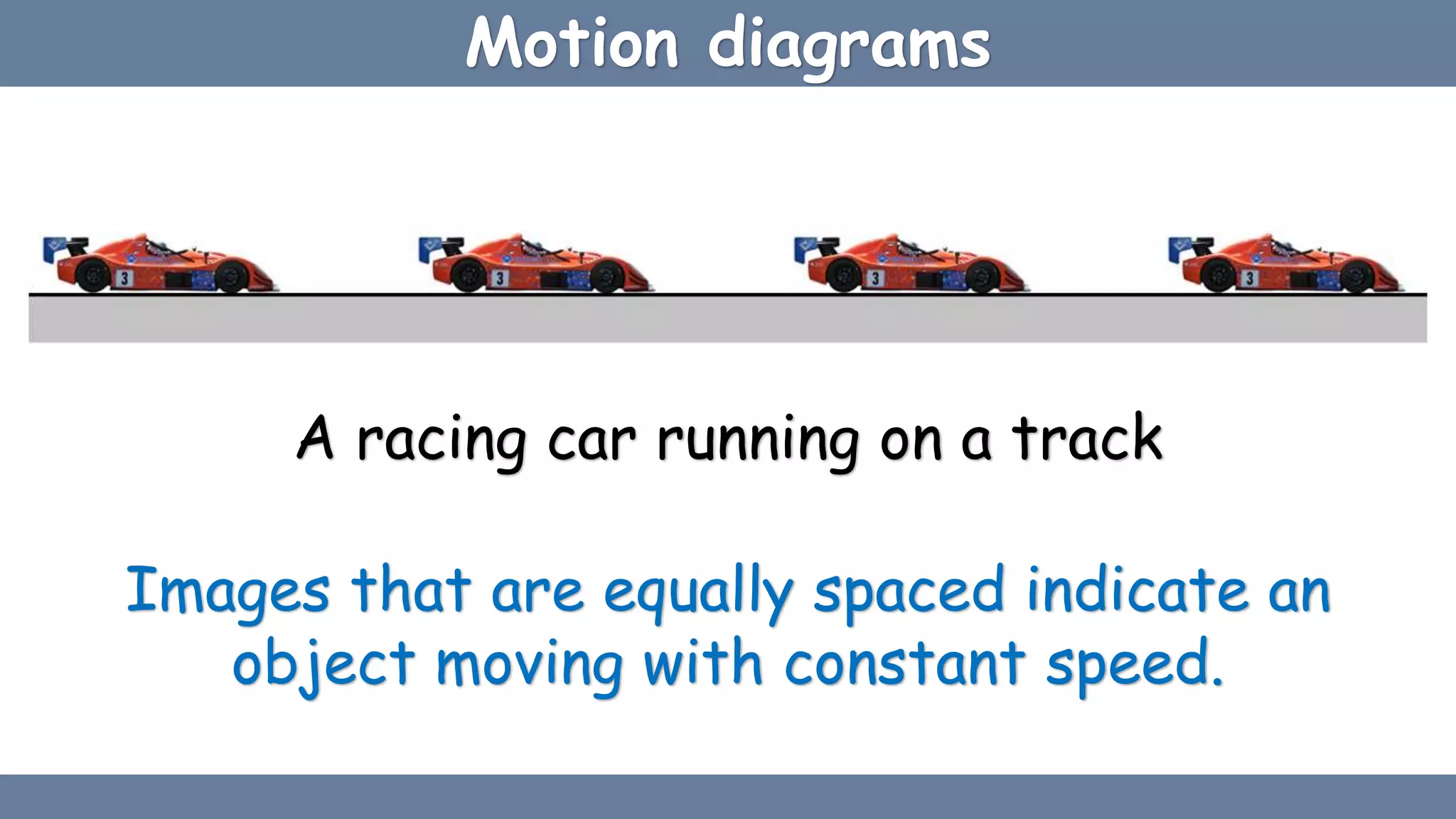 Motion diagrams

3

3

3

3

A racing car running on a track

Images that are equally spaced indicate an object moving with constant speed.